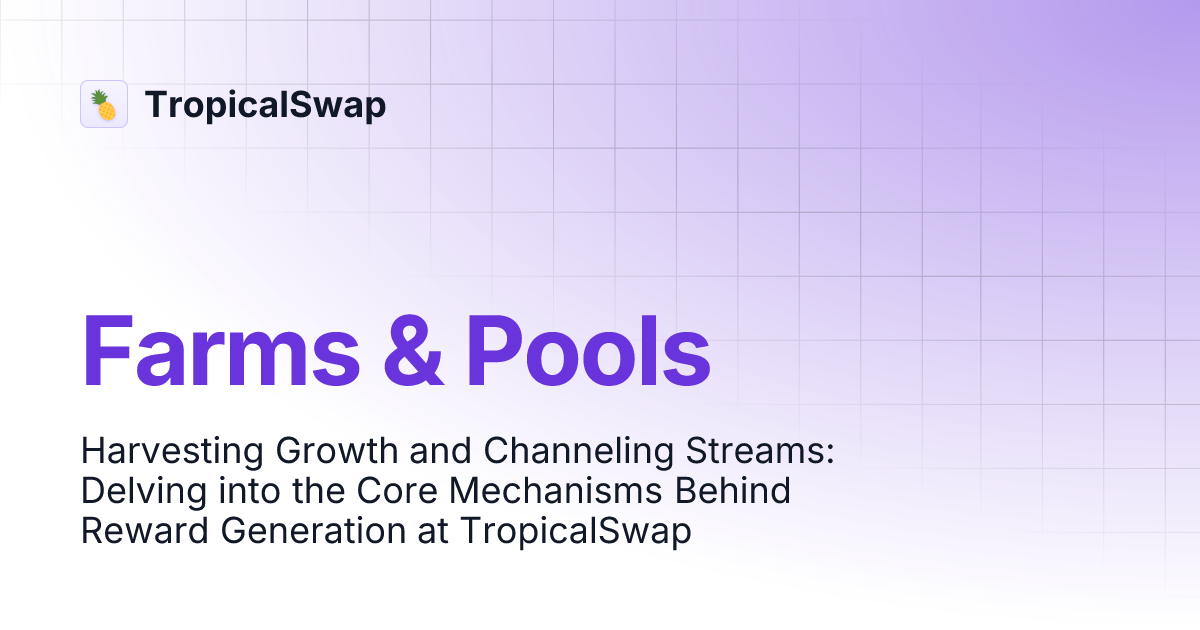 TropicalSwap

Farms & Pools

Harvesting Growth and Channeling Streams: Delving into the Core Mechanisms Behind Reward Generation at TropicalSwap